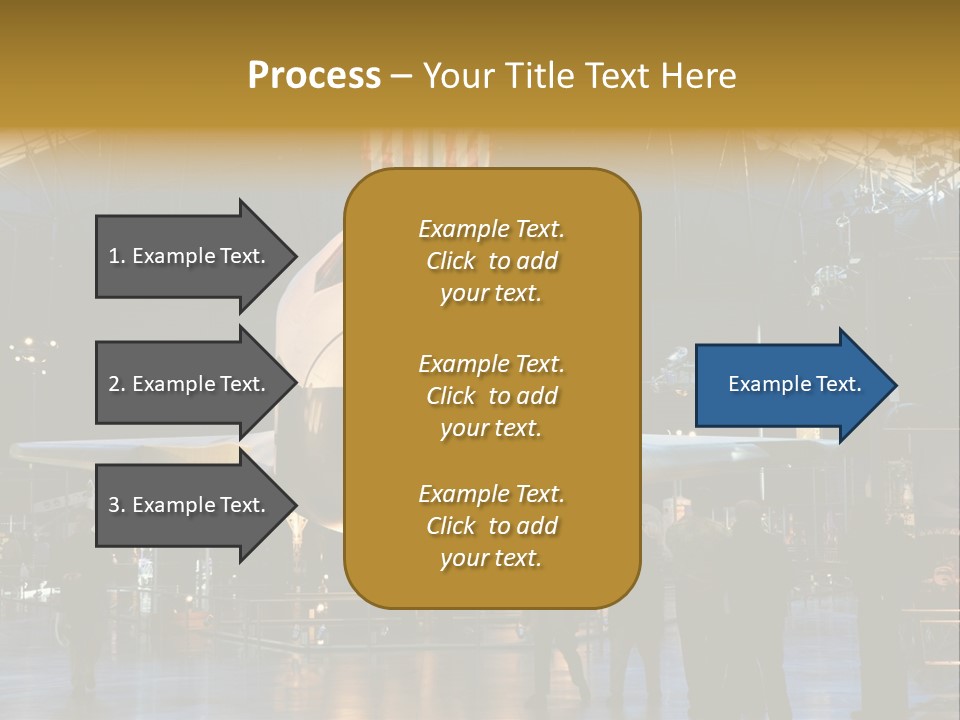 Process – Your Title Text Here

1. Example Text.

2. Example Text.

3. Example Text.

Example Text. Click to add your text.

Example Text. Click to add your text.

Example Text. Click to add your text.

Example Text.